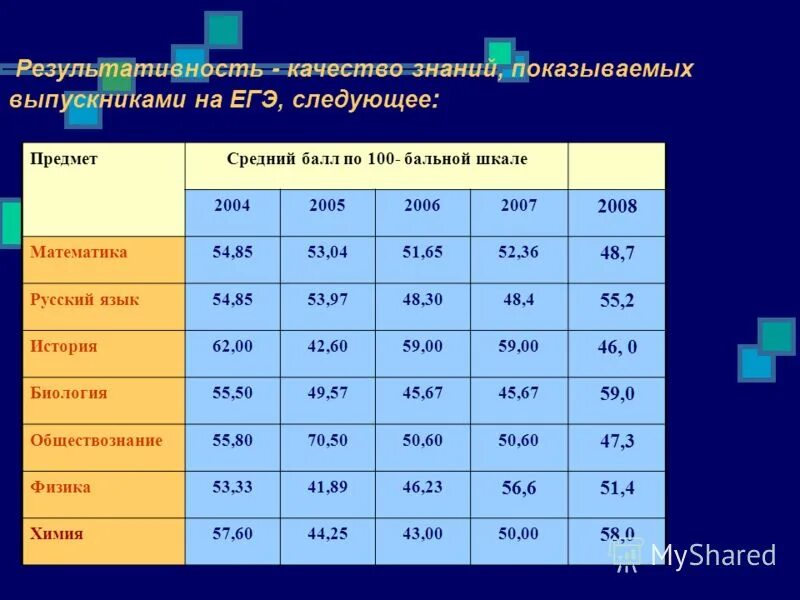 Результативность - качество знаний, показываемых выпускниками на ЕГЭ, следующее:

| Предмет | Средний балл по 100- бальной шкале | | | | |
|---|---|---|---|---|---|
| | 2004 | 2005 | 2006 | 2007 | 2008 |
| Математика | 54,85 | 53,04 | 51,65 | 52,36 | 48,7 |
| Русский язык | 54,85 | 53,97 | 48,30 | 48,4 | 55,2 |
| История | 62,00 | 42,60 | 59,00 | 59,00 | 46, 0 |
| Биология | 55,50 | 49,57 | 45,67 | 45,67 | 59,0 |
| Обществознание | 55,80 | 70,50 | 50,60 | 50,60 | 47,3 |
| Физика | 53,33 | 41,89 | 46,23 | 56,6 | 51,4 |
| Химия | 57,60 | 44,25 | 43,00 | 50,00 | 58,0 |

MyShared